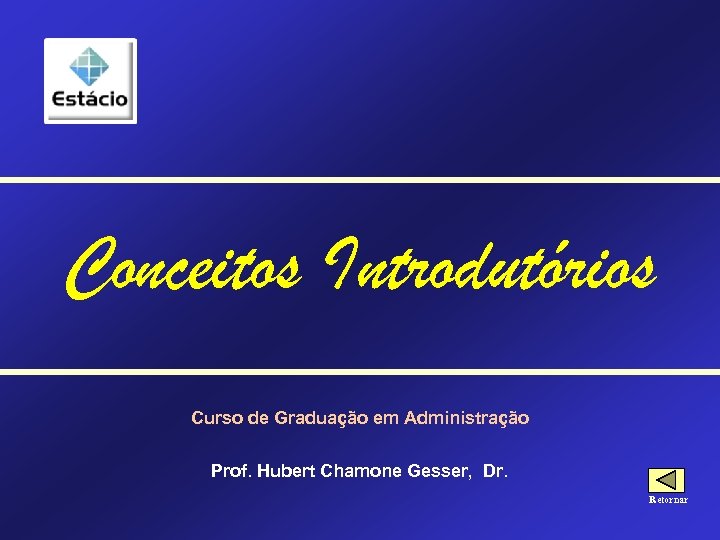 Estácio

Conceitos Introdutórios

Curso de Graduação em Administração

Prof. Hubert Chamone Gesser, Dr.

Retornar